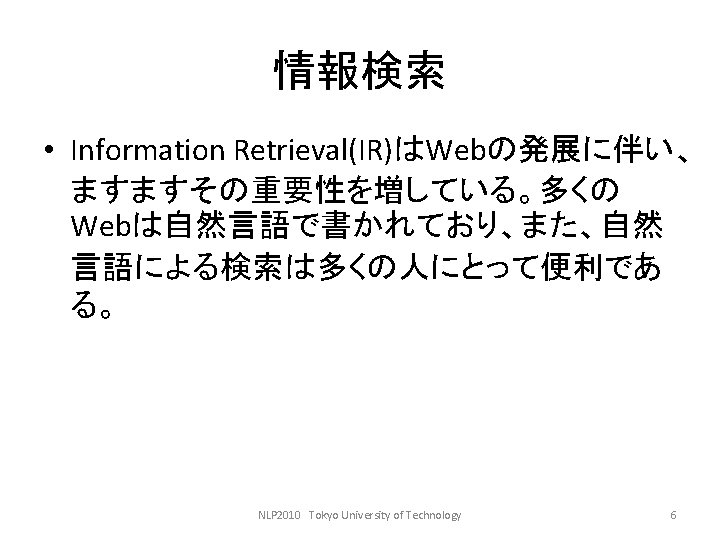 情報検索

• Information Retrieval(IR)はWebの発展に伴い、ますますその重要性を増している。多くのWebは自然言語で書かれており、また、自然言語による検索は多くの人にとって便利である。

NLP2010 Tokyo University of Technology

6